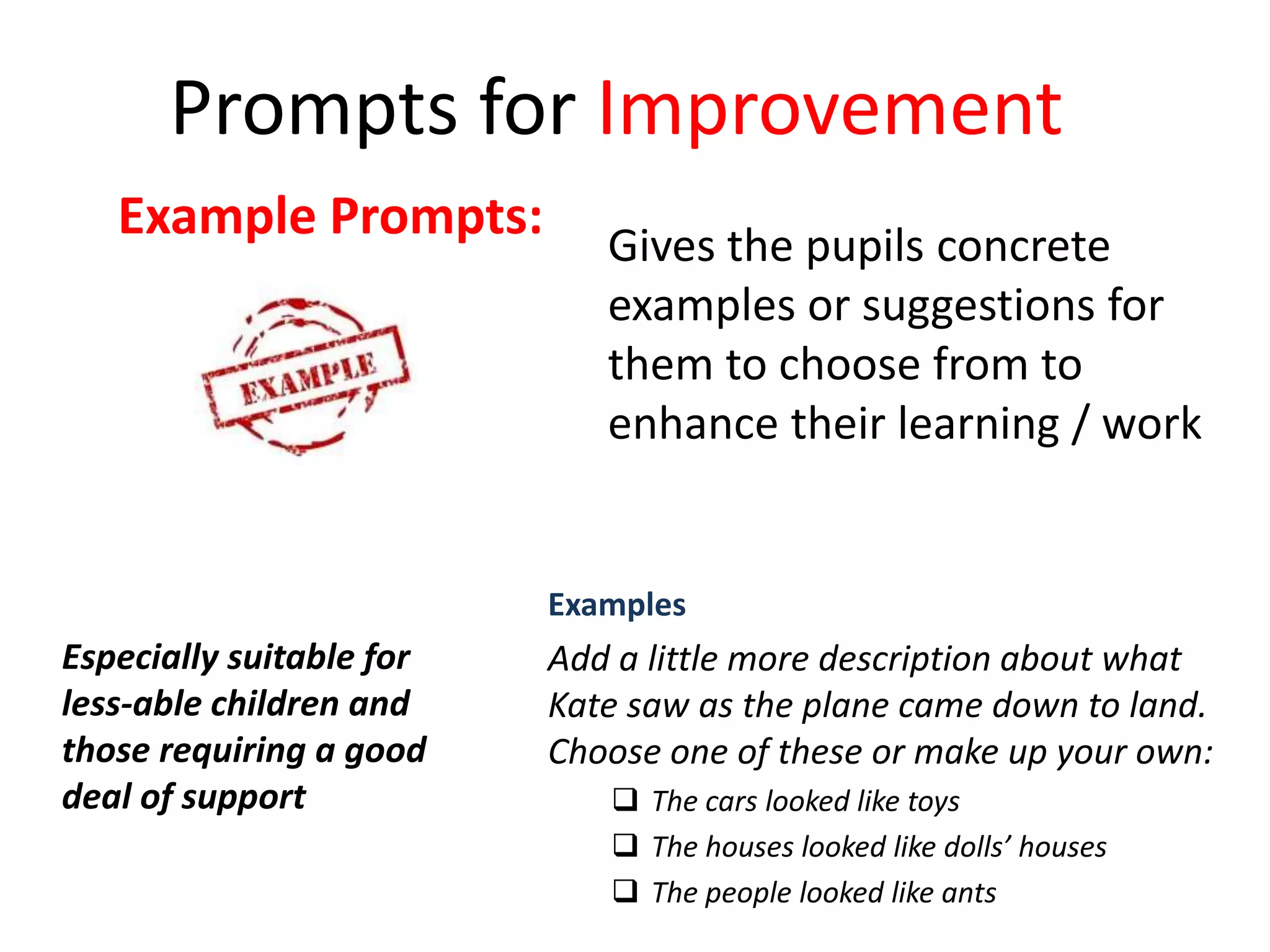 Prompts for Improvement

Example Prompts:

EXAMPLE

Gives the pupils concrete examples or suggestions for them to choose from to enhance their learning / work

Especially suitable for less-able children and those requiring a good deal of support

Examples

Add a little more description about what Kate saw as the plane came down to land. Choose one of these or make up your own:

❑ The cars looked like toys
❑ The houses looked like dolls' houses
❑ The people looked like ants